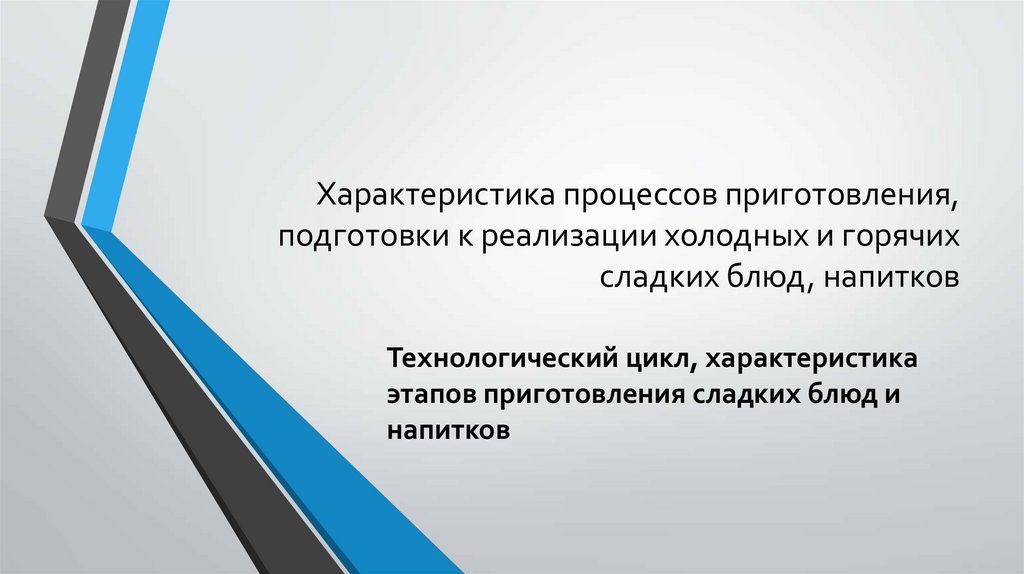 Характеристика процессов приготовления, подготовки к реализации холодных и горячих сладких блюд, напитков

Технологический цикл, характеристика этапов приготовления сладких блюд и напитков